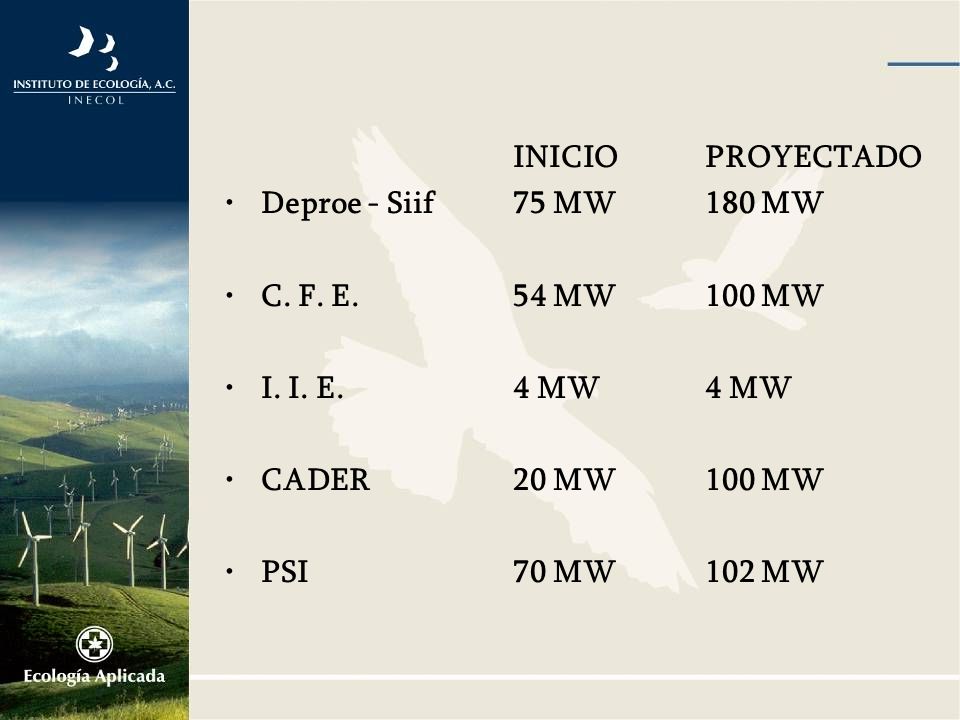 INSTITUTO DE ECOLOGÍA, A.C.
INECOL

| | INICIO | PROYECTADO |
|---|---|---|
| • Deproe - Siif | 75 MW | 180 MW |
| • C. F. E. | 54 MW | 100 MW |
| • I. I. E. | 4 MW | 4 MW |
| • CADER | 20 MW | 100 MW |
| • PSI | 70 MW | 102 MW |

Ecología Aplicada